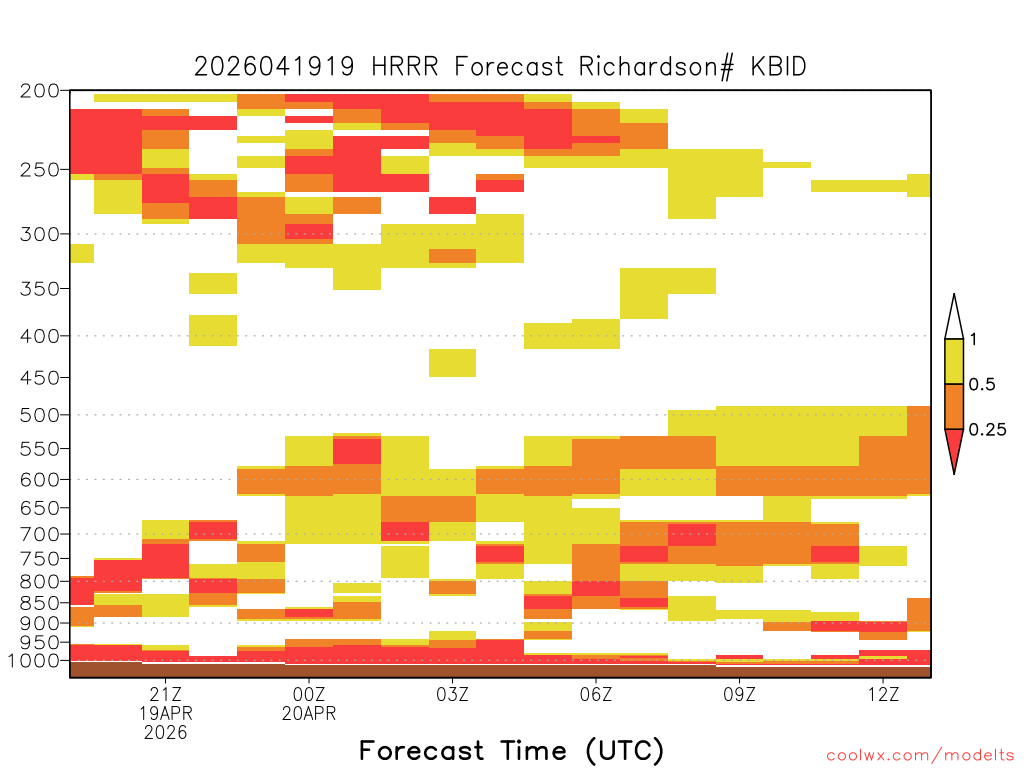 2026041919 HRRR Forecast Richardson# KBID

200
250
300
350
400
450
500
550
600
650
700
750
800
850
900
950
1000

1
0.5
0.25

21Z
19APR
2026
00Z
20APR
03Z
06Z
09Z
12Z

Forecast Time (UTC)

coolwx.com/modelts